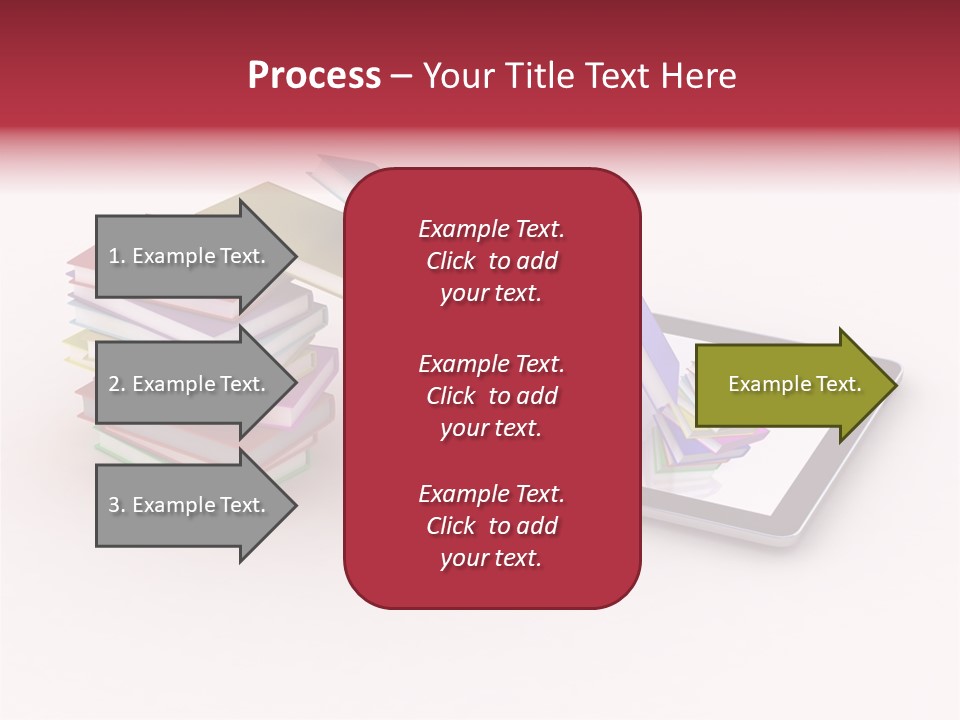 Process – Your Title Text Here

1. Example Text.

2. Example Text.

3. Example Text.

Example Text. Click to add your text.

Example Text. Click to add your text.

Example Text. Click to add your text.

Example Text.